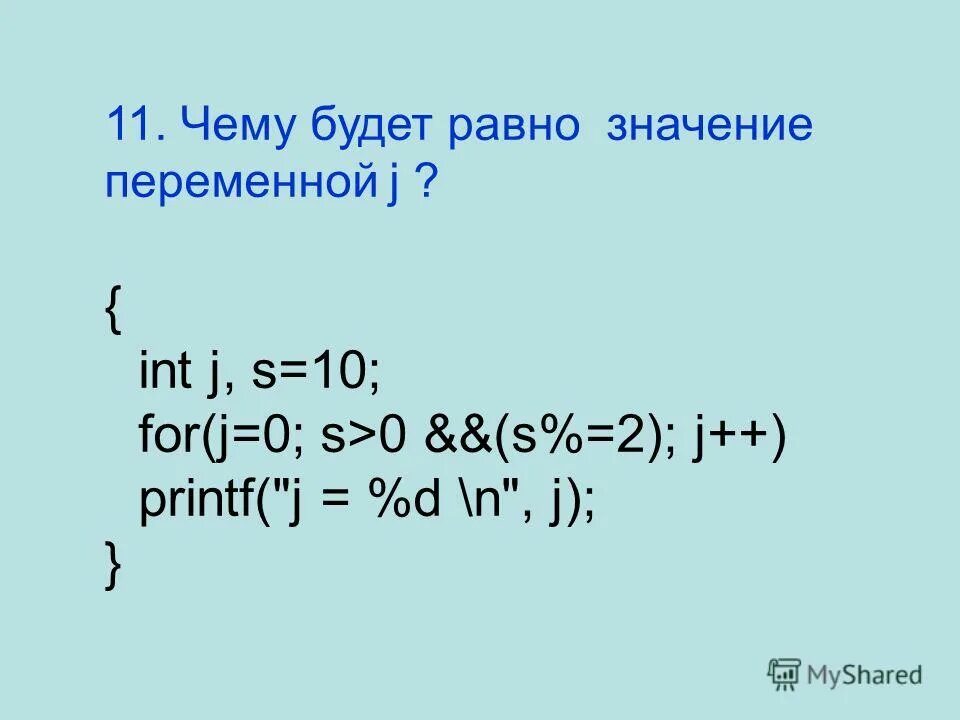 11. Чему будет равно значение переменной j ?

{
int j, s=10;
for(j=0; s>0 &&(s%=2); j++)
printf("j = %d \n", j);
}

MyShared